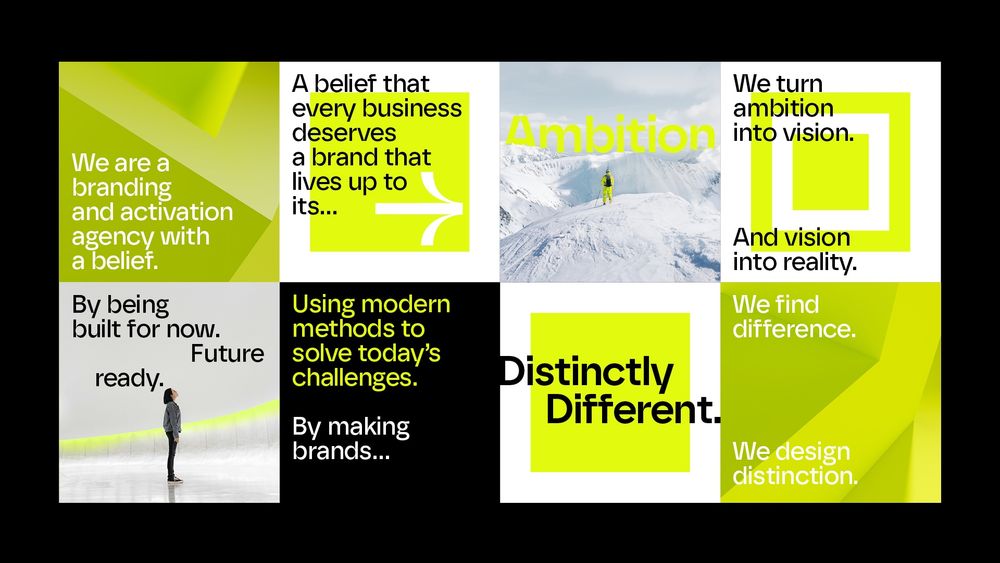 We are a branding and activation agency with a belief.

A belief that every business deserves a brand that lives up to its...

Ambition

We turn ambition into vision.

And vision into reality.

By being built for now. Future ready.

Using modern methods to solve today's challenges.

By making brands...

Distinctly Different.

We find difference.

We design distinction.